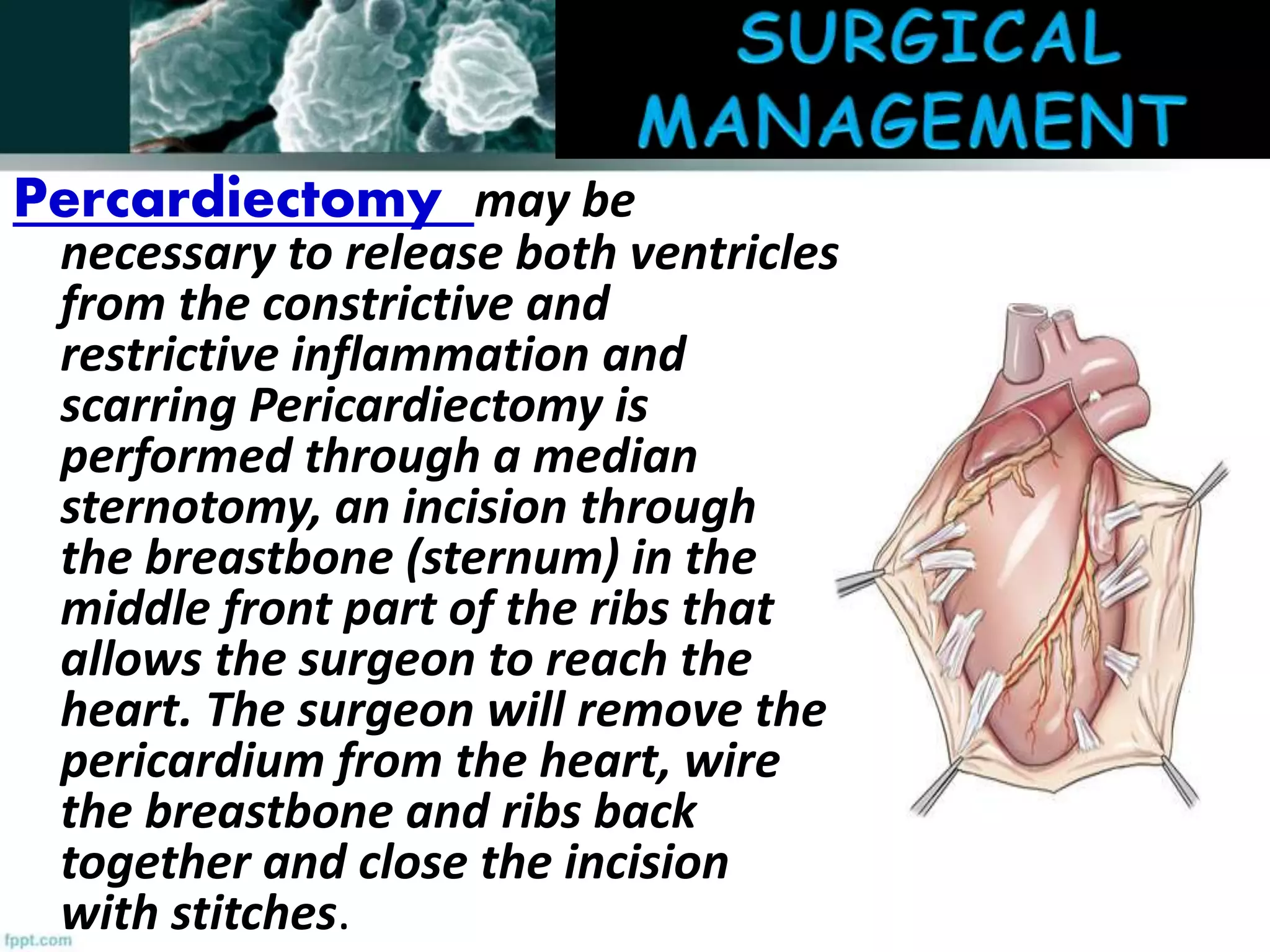 SURGICAL MANAGEMENT

Percardiectomy may be necessary to release both ventricles from the constrictive and restrictive inflammation and scarring Pericardiectomy is performed through a median sternotomy, an incision through the breastbone (sternum) in the middle front part of the ribs that allows the surgeon to reach the heart. The surgeon will remove the pericardium from the heart, wire the breastbone and ribs back together and close the incision with stitches.

fppt.com